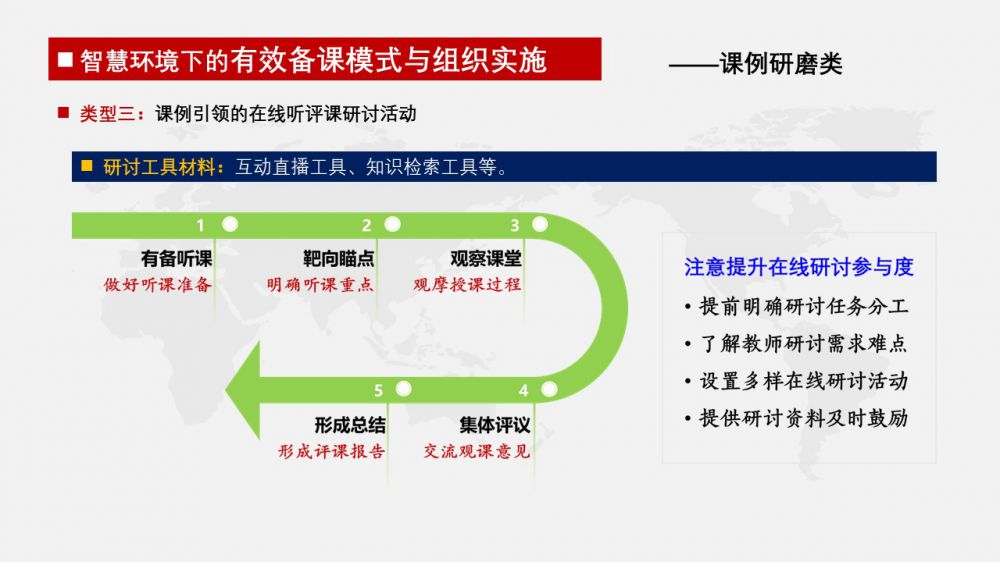 ■ 智慧环境下的有效备课模式与组织实施

——课例研磨类

■ 类型三：课例引领的在线听评课研讨活动

■ 研讨工具材料：互动直播工具、知识检索工具等。

1
有备听课
做好听课准备

2
靶向瞄点
明确听课重点

3
观察课堂
观摩授课过程

4
集体评议
交流观课意见

5
形成总结
形成评课报告

注意提升在线研讨参与度

• 提前明确研讨任务分工
• 了解教师研讨需求难点
• 设置多样在线研讨活动
• 提供研讨资料及时鼓励